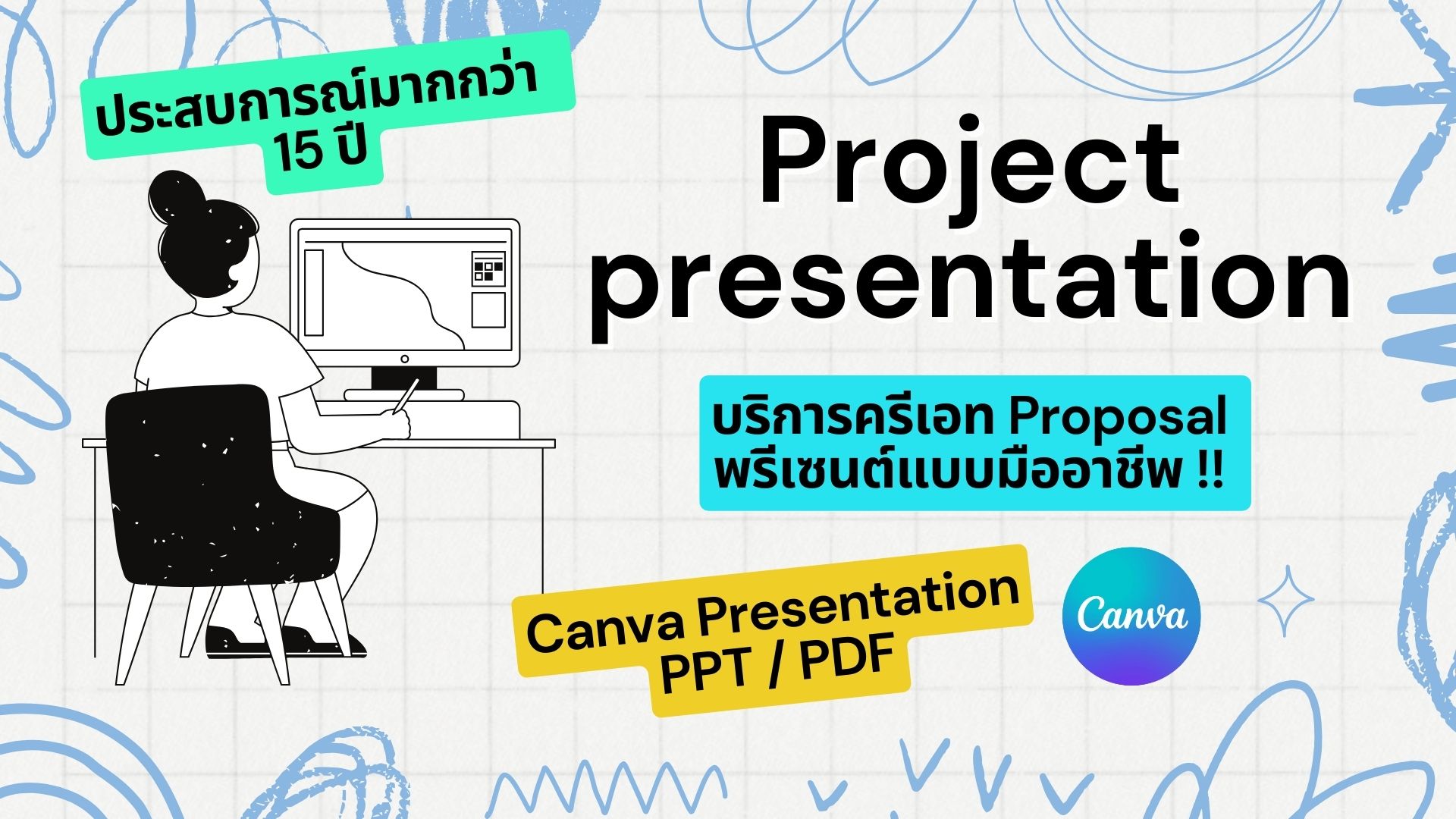 ประสบการณ์มากกว่า 15 ปี

Project presentation

บริการครีเอท Proposal พรีเซนต์แบบมืออาชีพ !!

Canva Presentation PPT / PDF

Canva